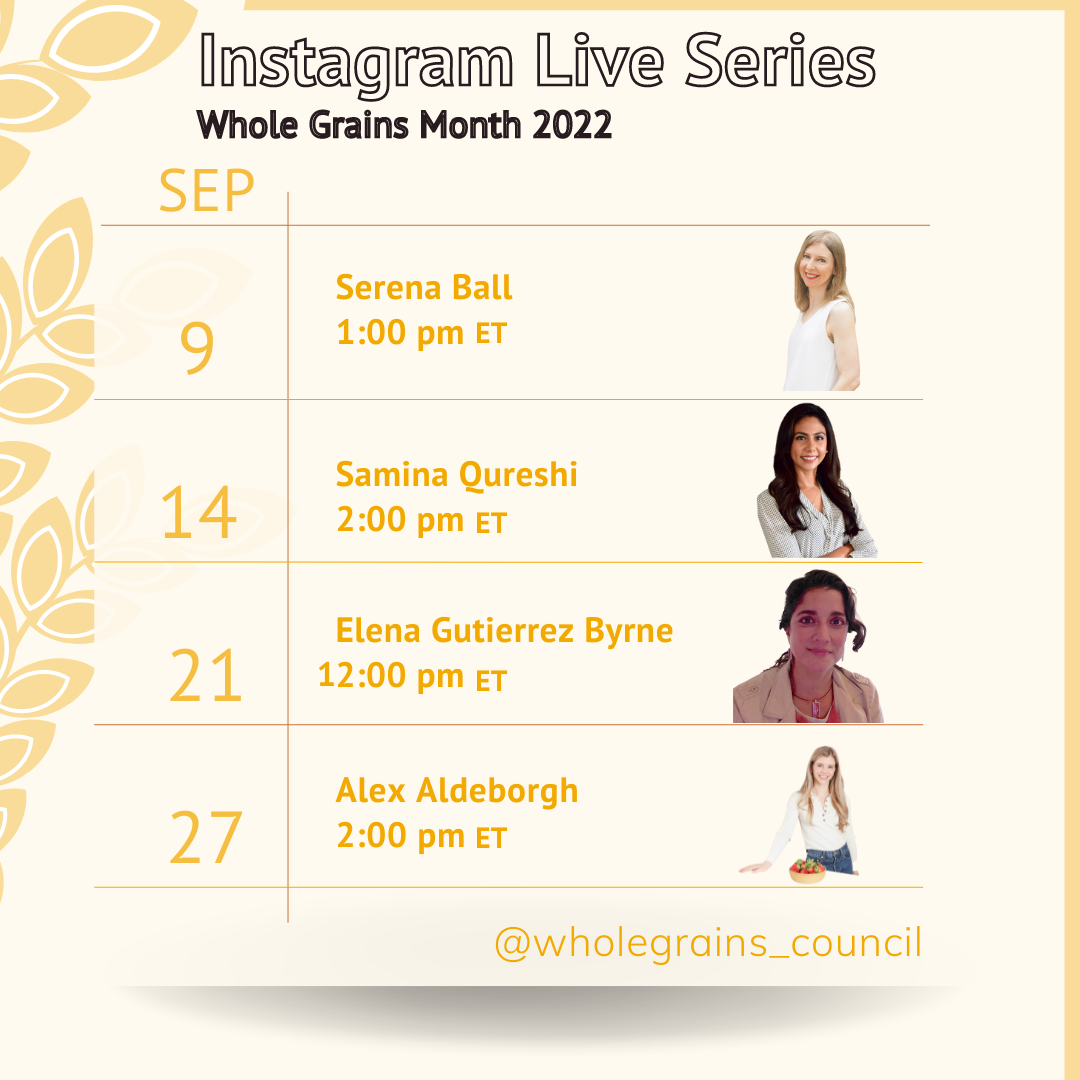 Instagram Live Series
Whole Grains Month 2022

SEP

9
Serena Ball
1:00 pm ET

14
Samina Qureshi
2:00 pm ET

21
Elena Gutierrez Byrne
12:00 pm ET

27
Alex Aldeborgh
2:00 pm ET

@wholegrains_council